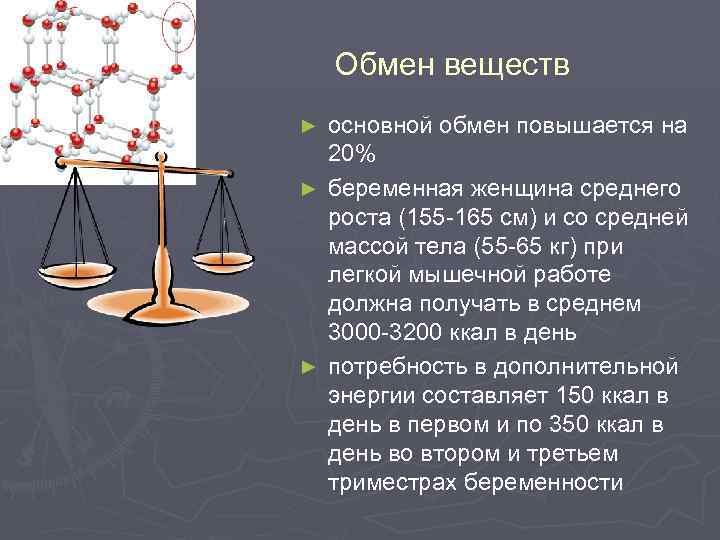 Обмен веществ

► основной обмен повышается на 20%

► беременная женщина среднего роста (155-165 см) и со средней массой тела (55-65 кг) при легкой мышечной работе должна получать в среднем 3000-3200 ккал в день

► потребность в дополнительной энергии составляет 150 ккал в день в первом и по 350 ккал в день во втором и третьем триместрах беременности